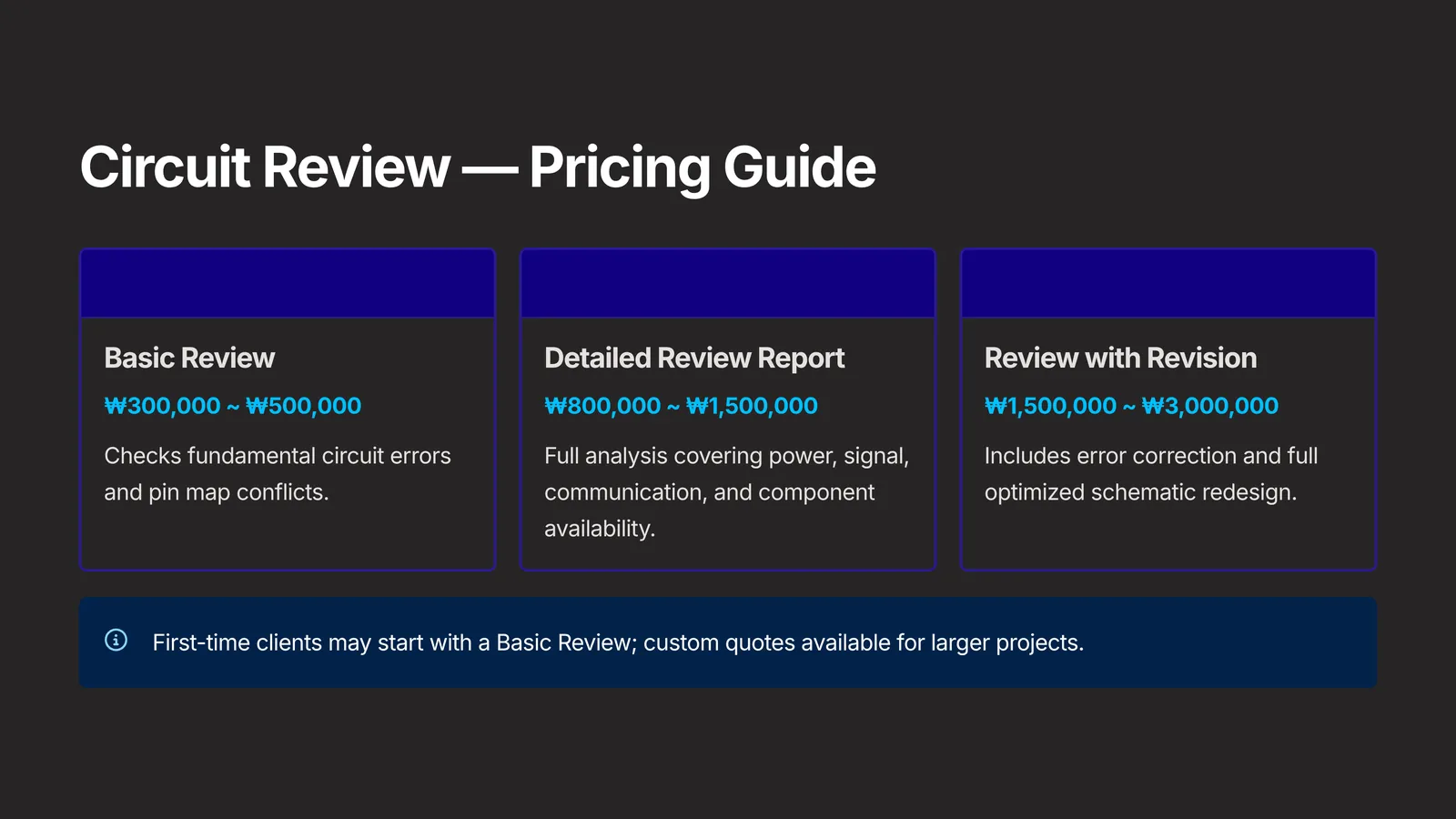 Circuit Review — Pricing Guide

Basic Review

₩300,000 ~ ₩500,000

Checks fundamental circuit errors and pin map conflicts.

Detailed Review Report

₩800,000 ~ ₩1,500,000

Full analysis covering power, signal, communication, and component availability.

Review with Revision

₩1,500,000 ~ ₩3,000,000

Includes error correction and full optimized schematic redesign.

First-time clients may start with a Basic Review; custom quotes available for larger projects.